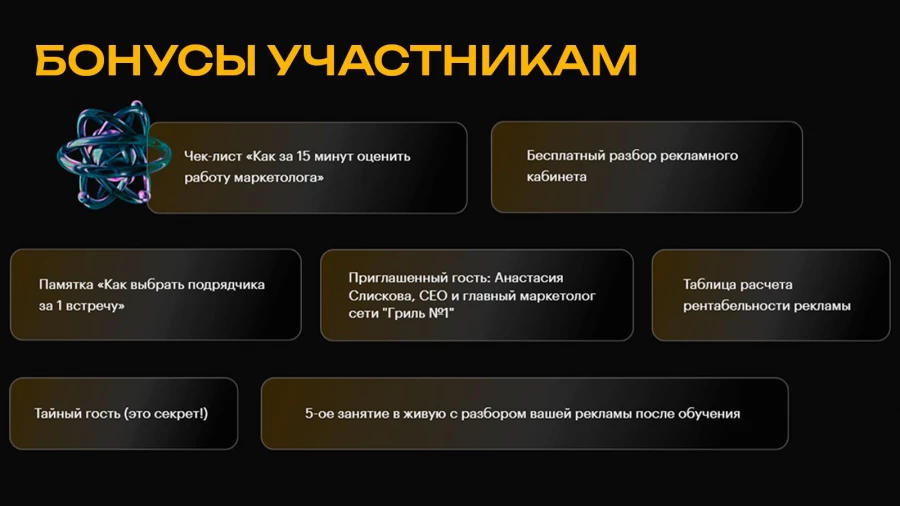 БОНУСЫ УЧАСТНИКАМ

Чек-лист «Как за 15 минут оценить работу маркетолога»

Бесплатный разбор рекламного кабинета

Памятка «Как выбрать подрядчика за 1 встречу»

Приглашенный гость: Анастасия Слискова, CEO и главный маркетолог сети "Гриль №1"

Таблица расчета рентабельности рекламы

Тайный гость (это секрет!)

5-ое занятие в живую с разбором вашей рекламы после обучения